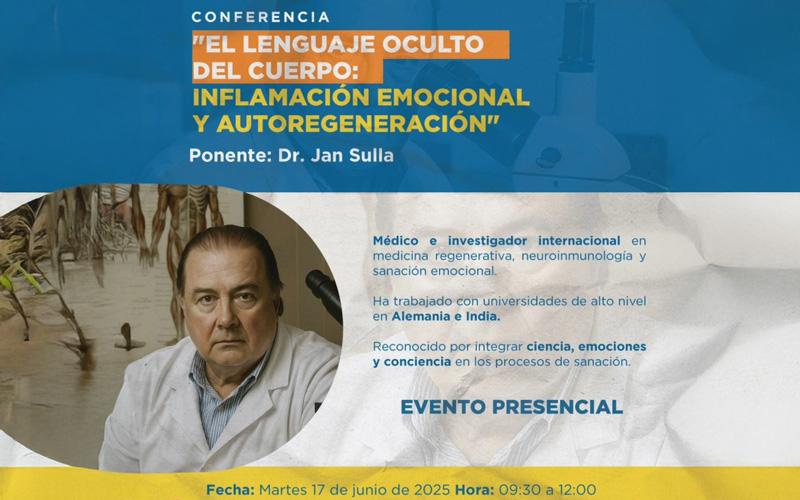 CONFERENCIA

"EL LENGUAJE OCULTO DEL CUERPO: INFLAMACIÓN EMOCIONAL Y AUTOREGENERACIÓN"

Ponente: Dr. Jan Sulla

Médico e investigador internacional en medicina regenerativa, neuroinmunología y sanación emocional.

Ha trabajado con universidades de alto nivel en Alemania e India.

Reconocido por integrar ciencia, emociones y conciencia en los procesos de sanación.

EVENTO PRESENCIAL

Fecha: Martes 17 de junio de 2025 Hora: 09:30 a 12:00